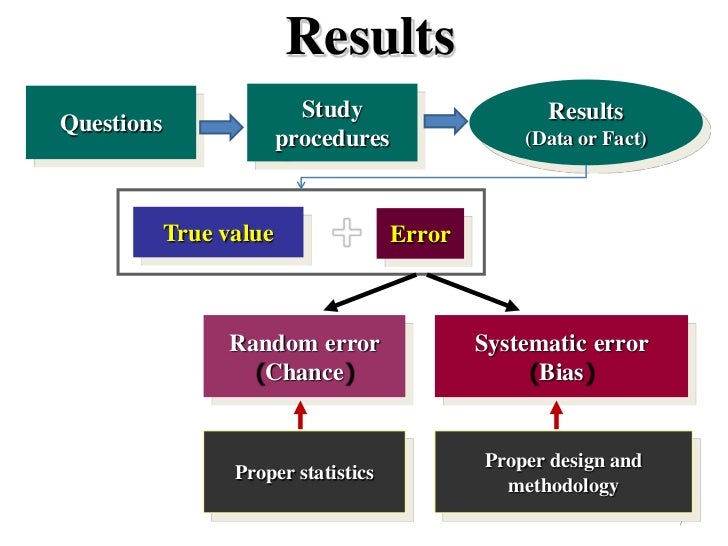 Results

Questions

Study procedures

Results
(Data or Fact)

True value

Error

Random error
(Chance)

Systematic error
(Bias)

Proper statistics

Proper design and methodology